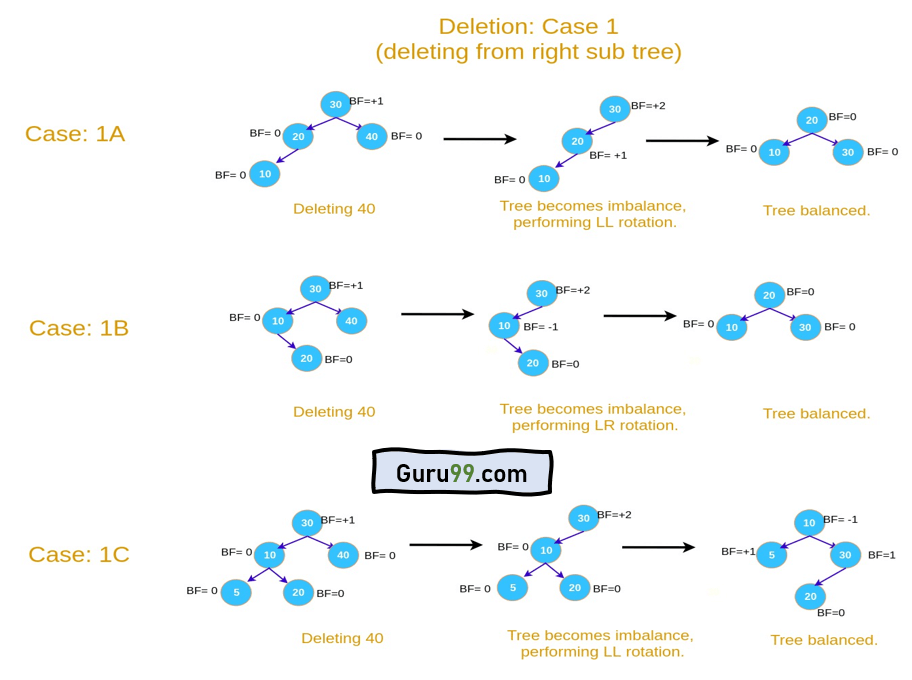 Deletion: Case 1
(deleting from right sub tree)

Case: 1A

30 BF=+1
BF= 0 20
40 BF= 0
BF= 0 10

Deleting 40

30 BF=+2
20
BF= +1
BF= 0 10

Tree becomes imbalance, performing LL rotation.

20 BF=0
BF= 0 10
30 BF= 0

Tree balanced.

Case: 1B

30 BF=+1
BF= 0 10
40
20 BF=0

Deleting 40

30 BF=+2
10 BF= -1
20 BF=0

Tree becomes imbalance, performing LR rotation.

20 BF=0
BF= 0 10
30 BF= 0

Tree balanced.

Guru99.com

Case: 1C

30 BF=+1
BF= 0 10
40 BF= 0
BF= 0 5
20 BF=0

Deleting 40

30 BF=+2
BF= 0 10
BF= 0 5
20 BF=0

Tree becomes imbalance, performing LL rotation.

10 BF= -1
BF=+1 5
30 BF=1
20
BF=0

Tree balanced.